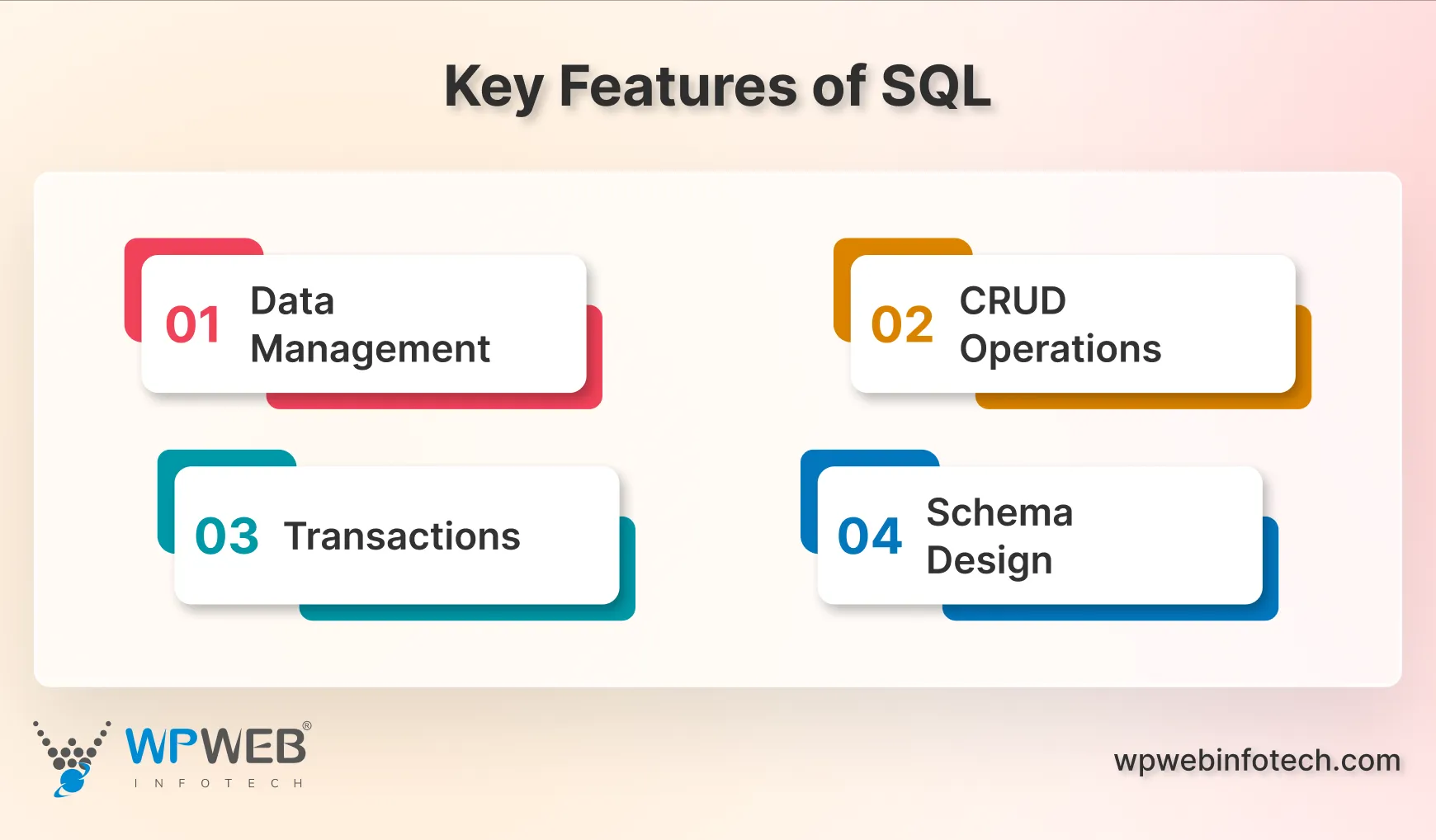 Key Features of SQL

01 Data Management

02 CRUD Operations

03 Transactions

04 Schema Design

WPWEB®
INFOTECH

wpwebinfotech.com